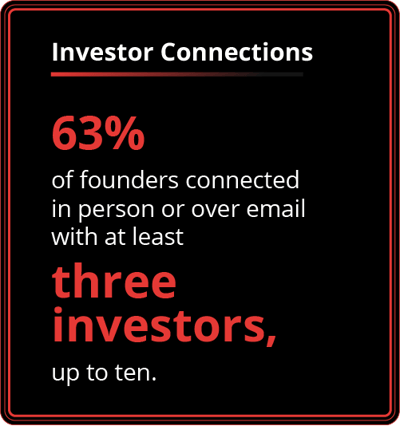 Investor Connections

63%

of founders connected in person or over email with at least

three investors,

up to ten.